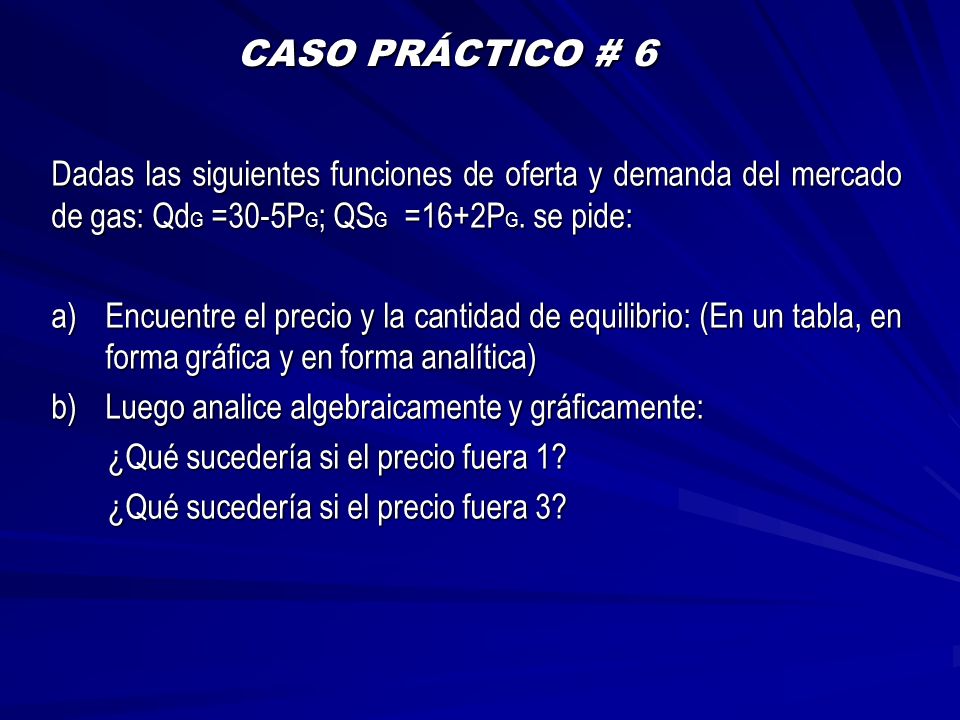 CASO PRÁCTICO # 6

Dadas las siguientes funciones de oferta y demanda del mercado de gas: $Qd_G = 30-5P_G$; $QS_G = 16+2P_G$. se pide:

a) Encuentre el precio y la cantidad de equilibrio: (En un tabla, en forma gráfica y en forma analítica)
b) Luego analice algebraicamente y gráficamente:
¿Qué sucedería si el precio fuera 1?
¿Qué sucedería si el precio fuera 3?